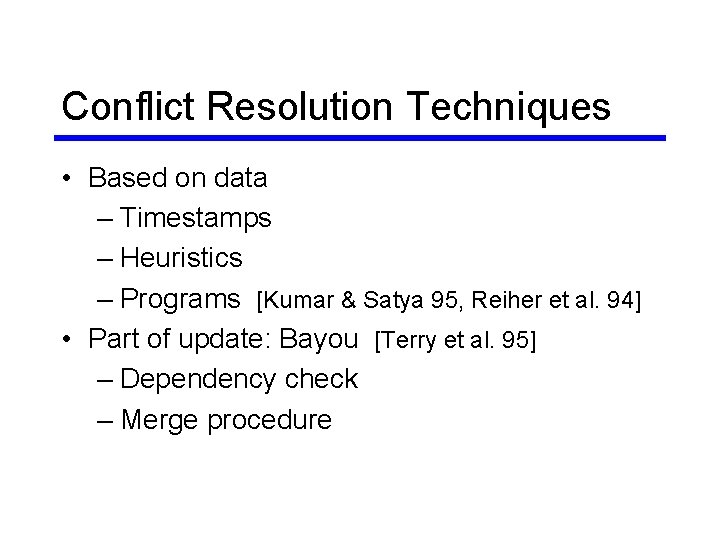 Conflict Resolution Techniques

• Based on data
– Timestamps
– Heuristics
– Programs [Kumar & Satya 95, Reiher et al. 94]
• Part of update: Bayou [Terry et al. 95]
– Dependency check
– Merge procedure